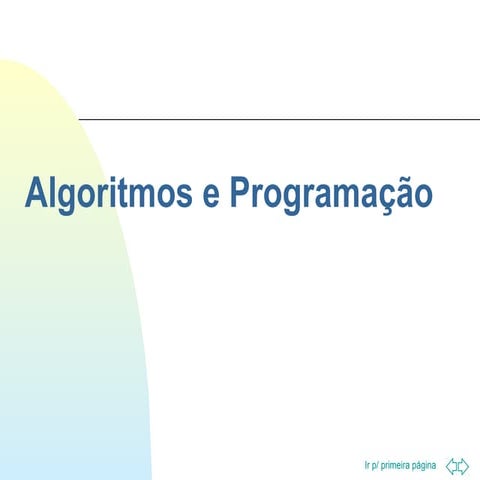 Algoritmos e Programação

Ir p/ primeira página